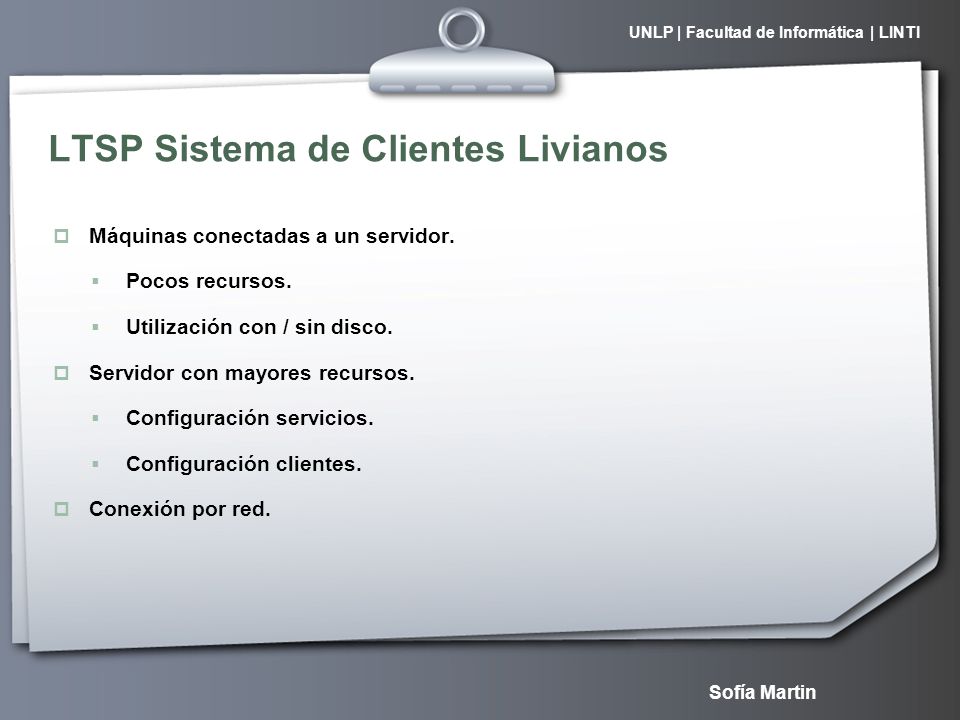 UNLP | Facultad de Informática | LINTI

LTSP Sistema de Clientes Livianos

Máquinas conectadas a un servidor.

Pocos recursos.

Utilización con / sin disco.

Servidor con mayores recursos.

Configuración servicios.

Configuración clientes.

Conexión por red.

Sofía Martin